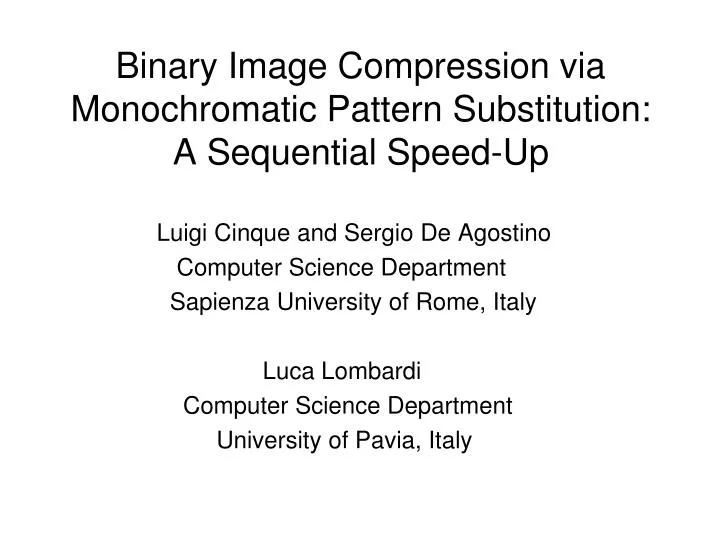 Binary Image Compression via Monochromatic Pattern Substitution: A Sequential Speed-Up

Luigi Cinque and Sergio De Agostino
Computer Science Department
Sapienza University of Rome, Italy

Luca Lombardi
Computer Science Department
University of Pavia, Italy